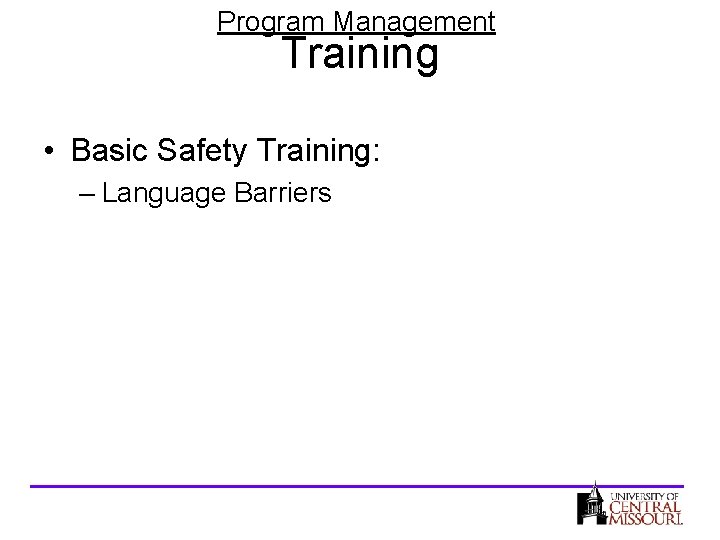 Program Management
Training

• Basic Safety Training:
– Language Barriers

UNIVERSITY OF
CENTRAL
MISSOURI.